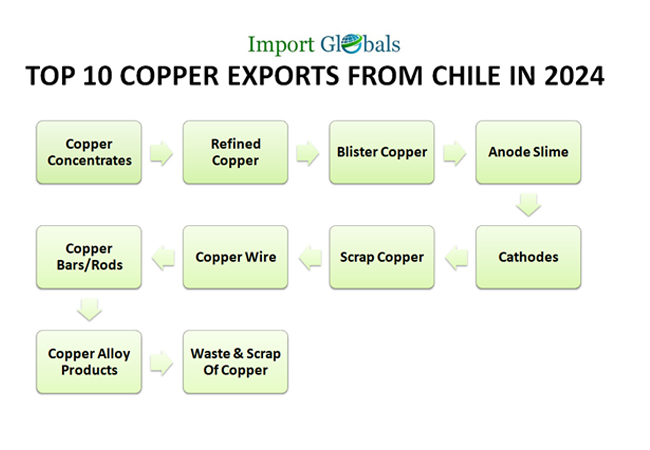 Import Globals

TOP 10 COPPER EXPORTS FROM CHILE IN 2024

Copper Concentrates

Refined Copper

Blister Copper

Anode Slime

Cathodes

Scrap Copper

Copper Wire

Copper Bars/Rods

Copper Alloy Products

Waste & Scrap Of Copper